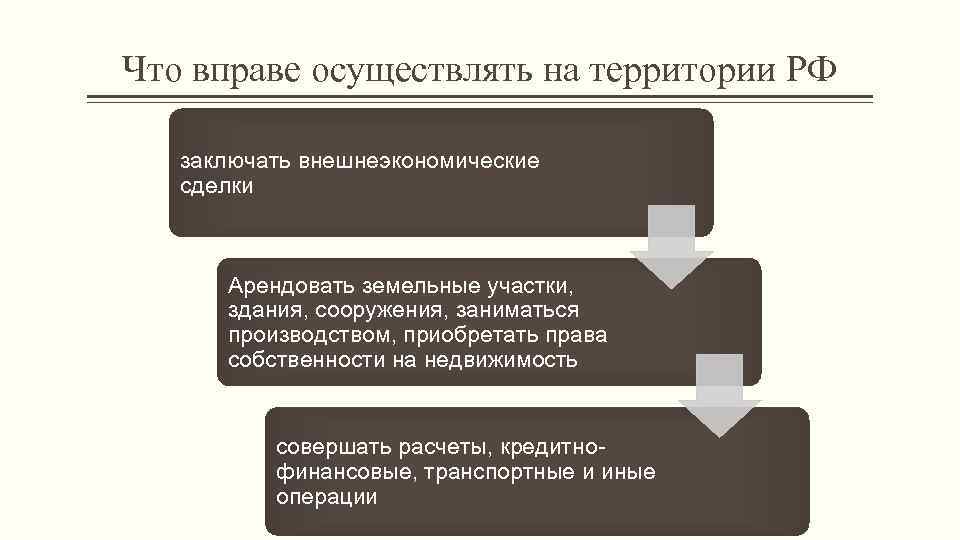 Что вправе осуществлять на территории РФ

заключать внешнеэкономические сделки

Арендовать земельные участки, здания, сооружения, заниматься производством, приобретать права собственности на недвижимость

совершать расчеты, кредитно-финансовые, транспортные и иные операции